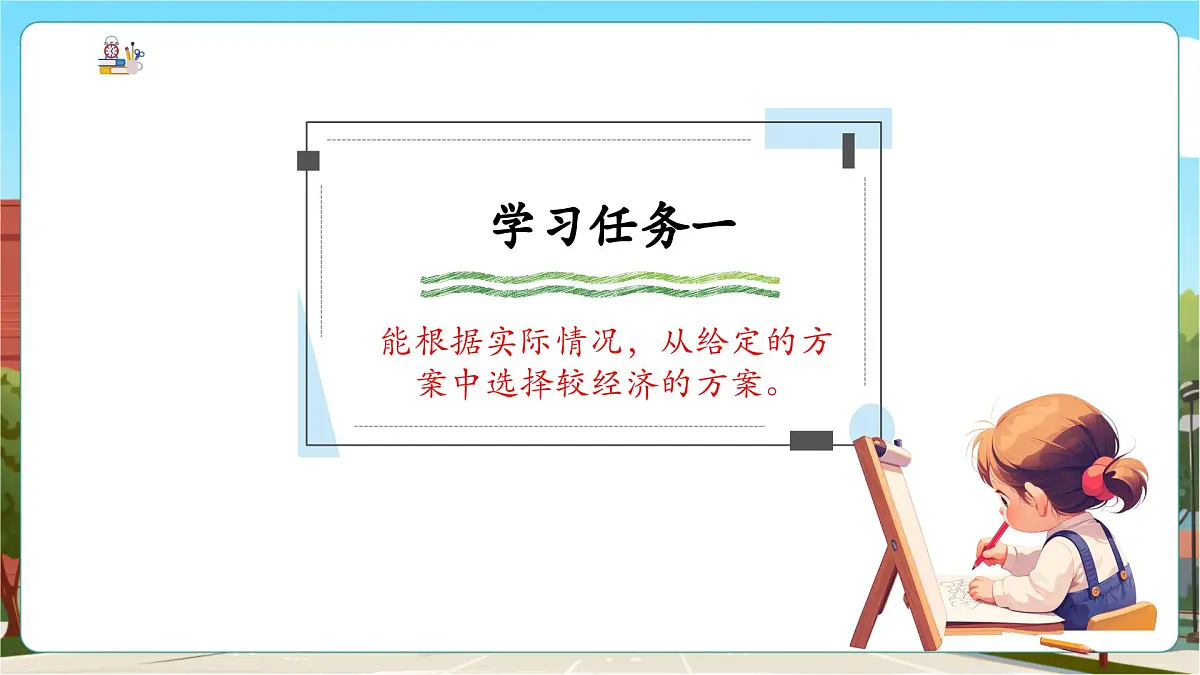 学习任务一

能根据实际情况，从给定的方案中选择较经济的方案。